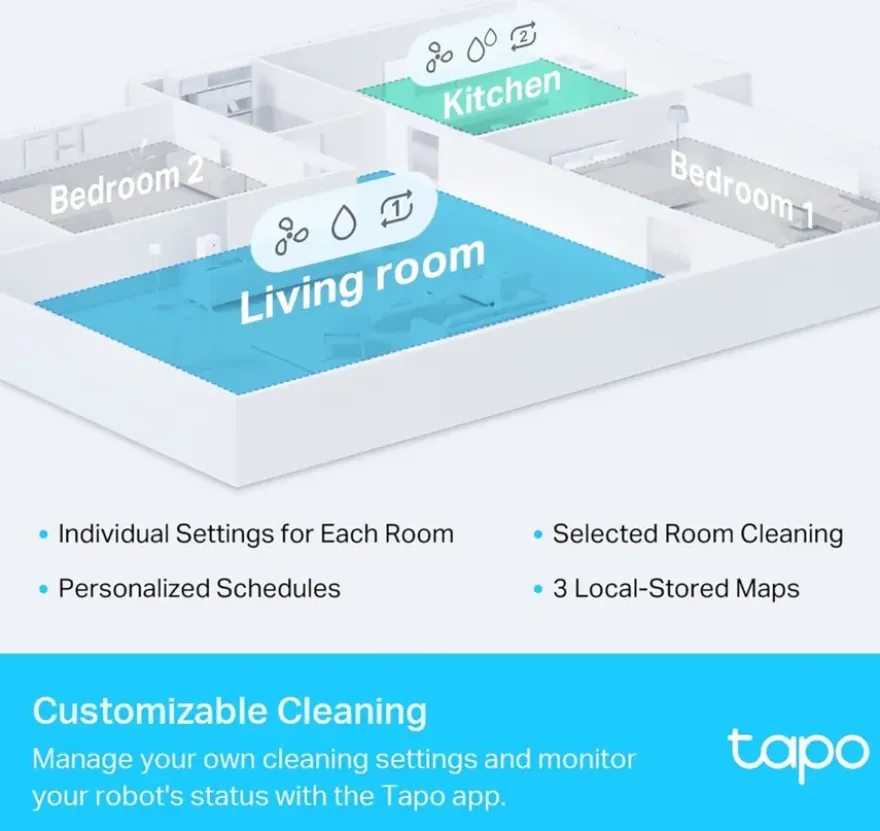 2
Kitchen

Bedroom 2

Bedroom 1

1
Living room

• Individual Settings for Each Room
• Personalized Schedules

• Selected Room Cleaning
• 3 Local-Stored Maps

Customizable Cleaning
Manage your own cleaning settings and monitor your robot's status with the Tapo app.

tapo